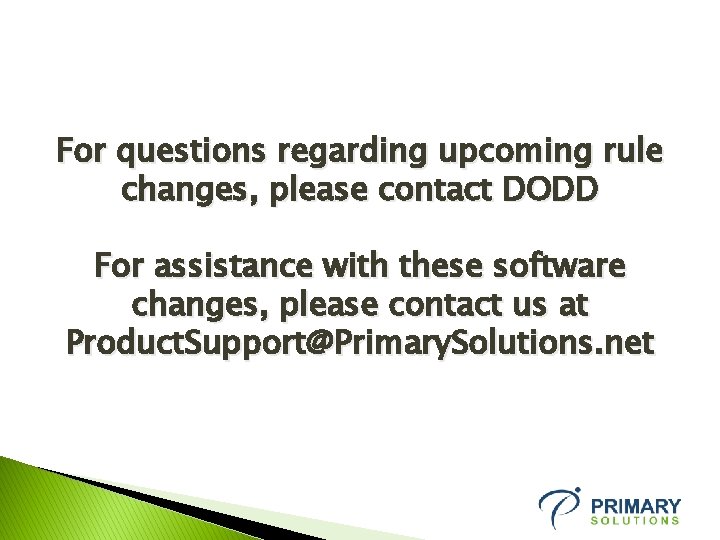 For questions regarding upcoming rule changes, please contact DODD

For assistance with these software changes, please contact us at ProductSupport@PrimarySolutions.net

PRIMARY
SOLUTIONS